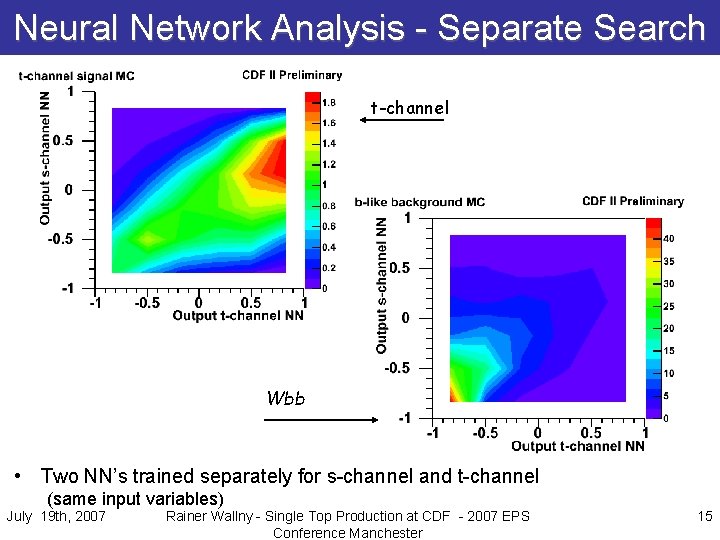 Neural Network Analysis - Separate Search

t-channel signal MC

CDF II Preliminary

Output s-channel NN

1
0.5
0
-0.5
-1

-1 -0.5 0 0.5 1

Output t-channel NN

1.8
1.6
1.4
1.2
1
0.8
0.6
0.4
0.2
0

t-channel

b-like background MC

CDF II Preliminary

Output s-channel NN

1
0.5
0
-0.5
-1

-1 -0.5 0 0.5 1

Output t-channel NN

40
35
30
25
20
15
10
5
0

Wbb

• Two NN's trained separately for s-channel and t-channel (same input variables)

July 19th, 2007

Rainer Wallny - Single Top Production at CDF - 2007 EPS Conference Manchester

15